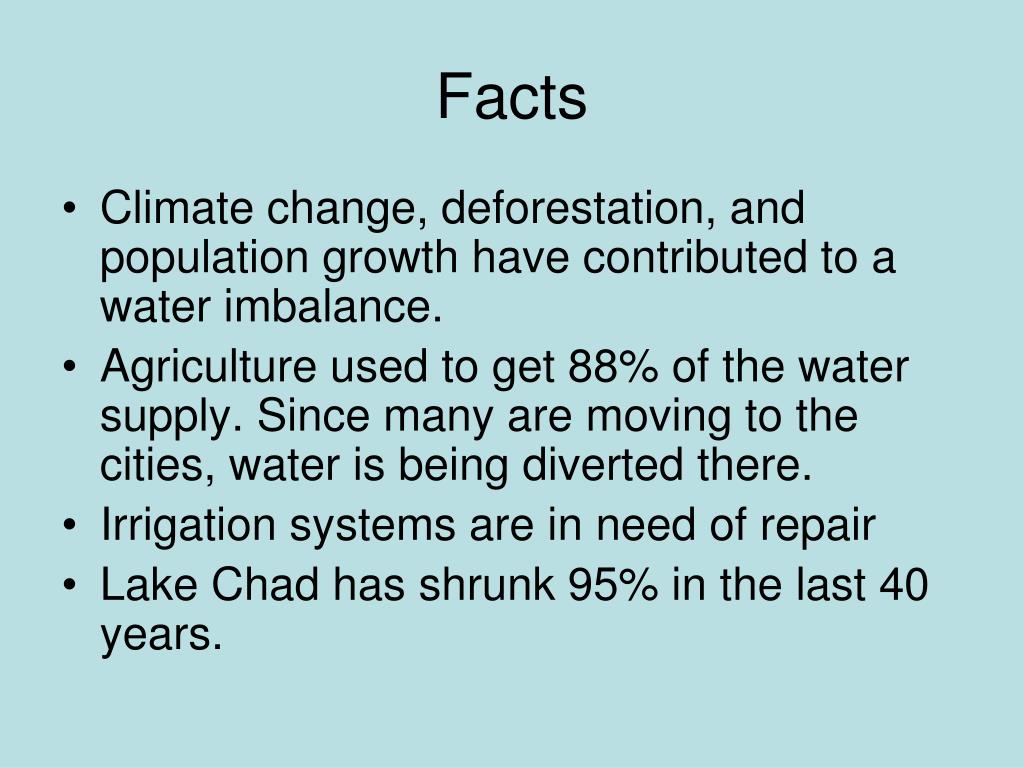 Facts

• Climate change, deforestation, and population growth have contributed to a water imbalance.
• Agriculture used to get 88% of the water supply. Since many are moving to the cities, water is being diverted there.
• Irrigation systems are in need of repair
• Lake Chad has shrunk 95% in the last 40 years.